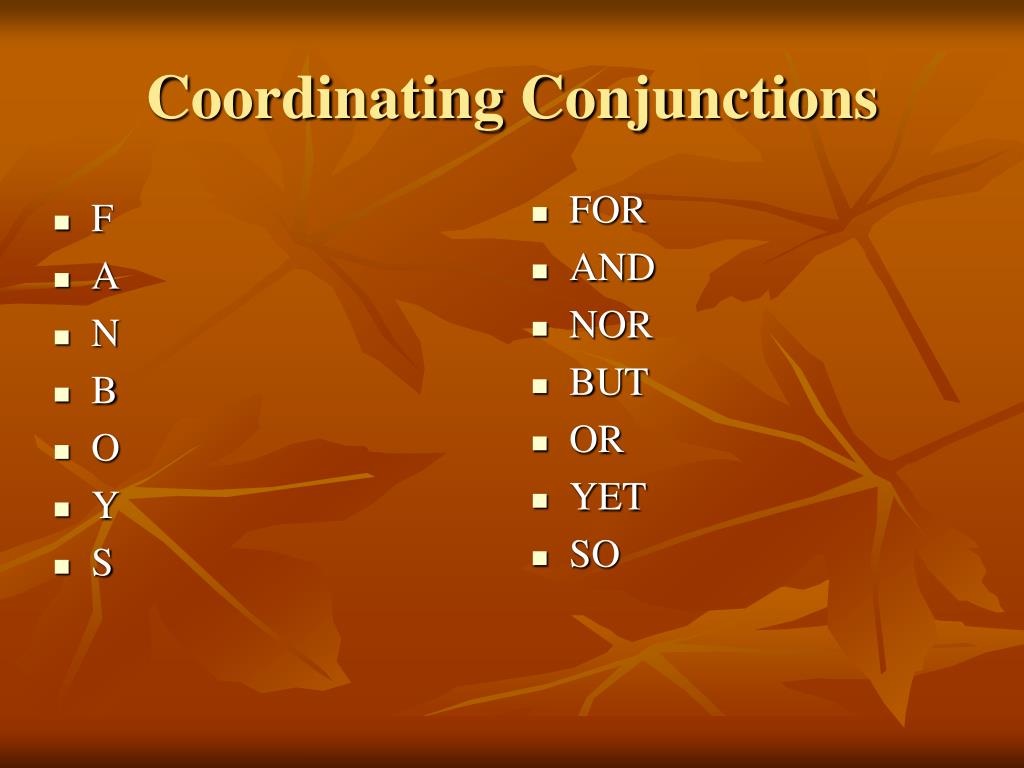 Coordinating Conjunctions

- F
- A
- N
- B
- O
- Y
- S

- FOR
- AND
- NOR
- BUT
- OR
- YET
- SO